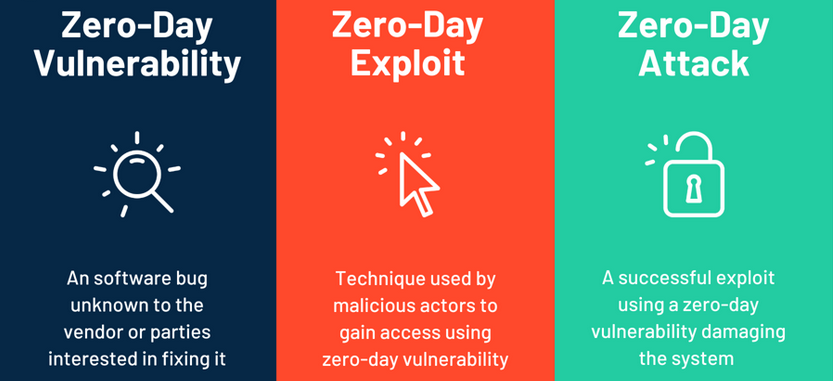 Zero-Day Vulnerability

An software bug unknown to the vendor or parties interested in fixing it

Zero-Day Exploit

Technique used by malicious actors to gain access using zero-day vulnerability

Zero-Day Attack

A successful exploit using a zero-day vulnerability damaging the system